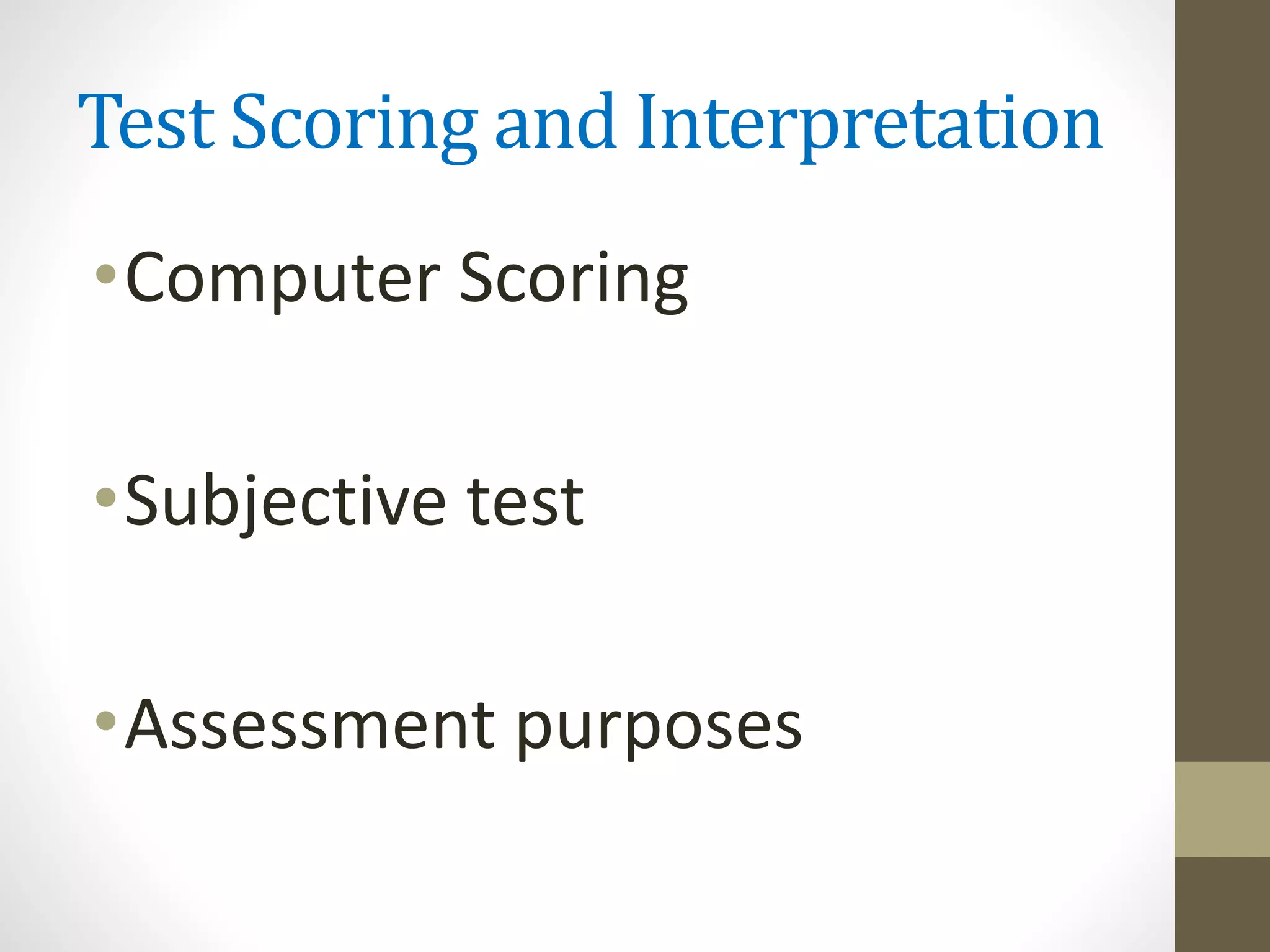 Test Scoring and Interpretation

• Computer Scoring

• Subjective test

• Assessment purposes